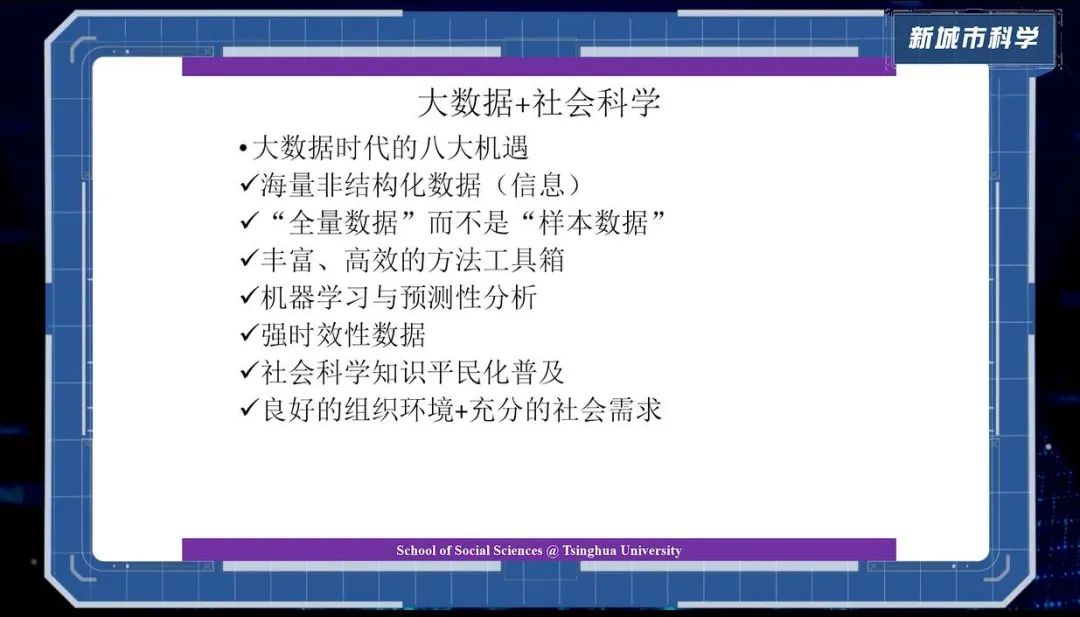 新城市科学

大数据+社会科学

• 大数据时代的八大机遇
✓海量非结构化数据（信息）
✓“全量数据”而不是“样本数据”
✓丰富、高效的方法工具箱
✓机器学习与预测性分析
✓强时效性数据
✓社会科学知识平民化普及
✓良好的组织环境+充分的社会需求

School of Social Sciences @ Tsinghua University